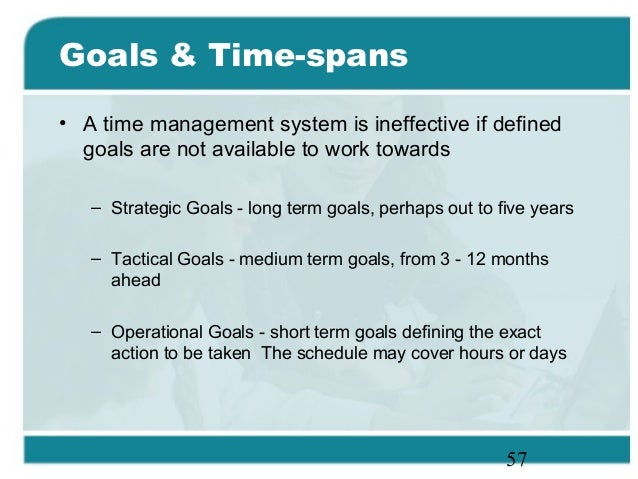 Goals & Time-spans

• A time management system is ineffective if defined goals are not available to work towards

– Strategic Goals - long term goals, perhaps out to five years

– Tactical Goals - medium term goals, from 3 - 12 months ahead

– Operational Goals - short term goals defining the exact action to be taken  The schedule may cover hours or days

57